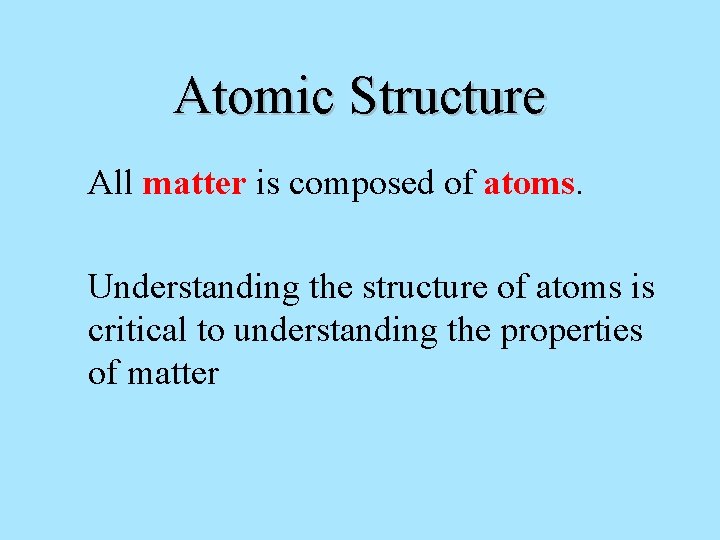 Atomic Structure

All matter is composed of atoms.

Understanding the structure of atoms is critical to understanding the properties of matter